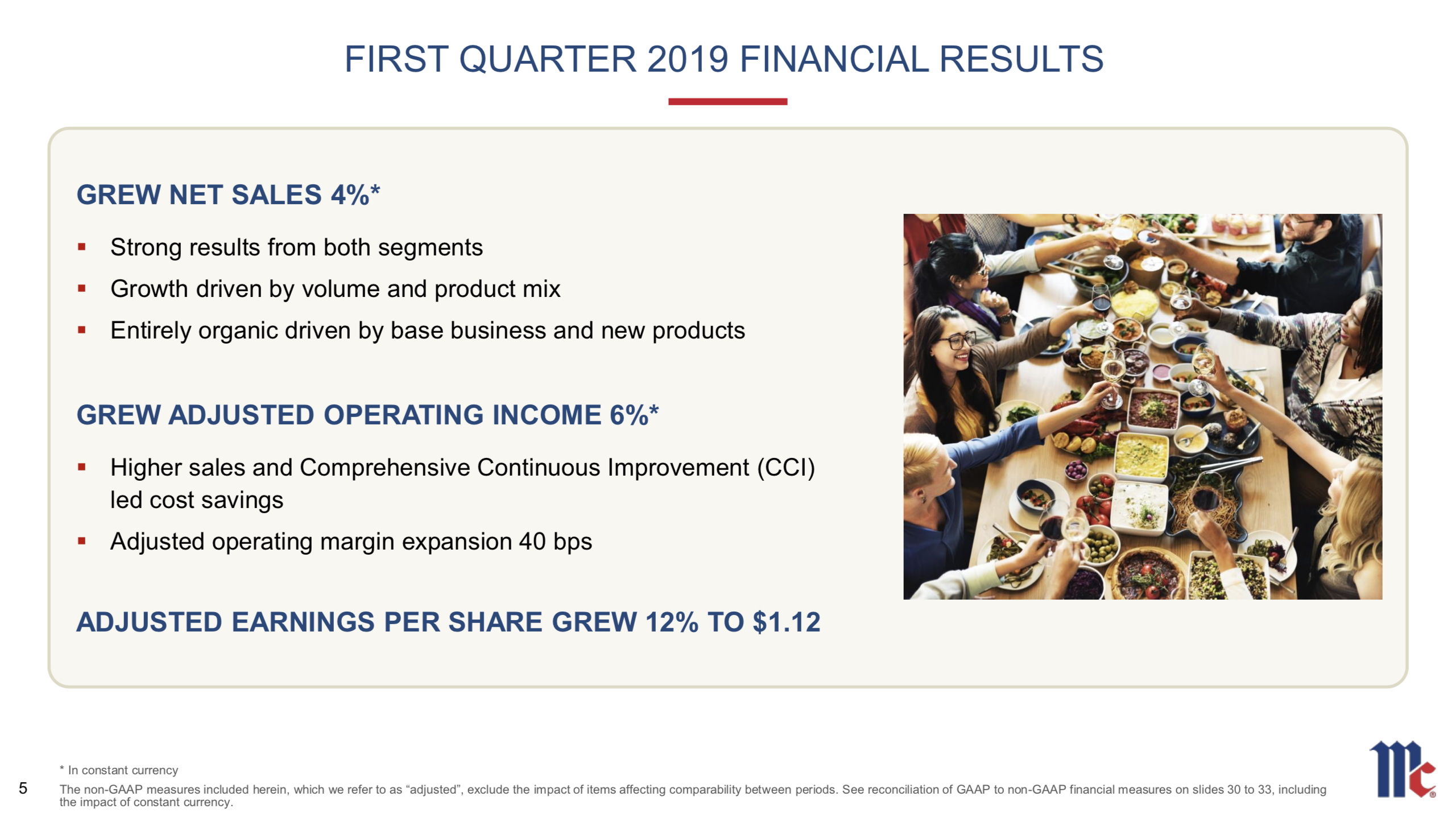 FIRST QUARTER 2019 FINANCIAL RESULTS

GREW NET SALES 4%*

▪ Strong results from both segments
▪ Growth driven by volume and product mix
▪ Entirely organic driven by base business and new products

GREW ADJUSTED OPERATING INCOME 6%*

▪ Higher sales and Comprehensive Continuous Improvement (CCI) led cost savings
▪ Adjusted operating margin expansion 40 bps

ADJUSTED EARNINGS PER SHARE GREW 12% TO $1.12

* In constant currency

5

The non-GAAP measures included herein, which we refer to as “adjusted”, exclude the impact of items affecting comparability between periods. See reconciliation of GAAP to non-GAAP financial measures on slides 30 to 33, including the impact of constant currency.

Mc